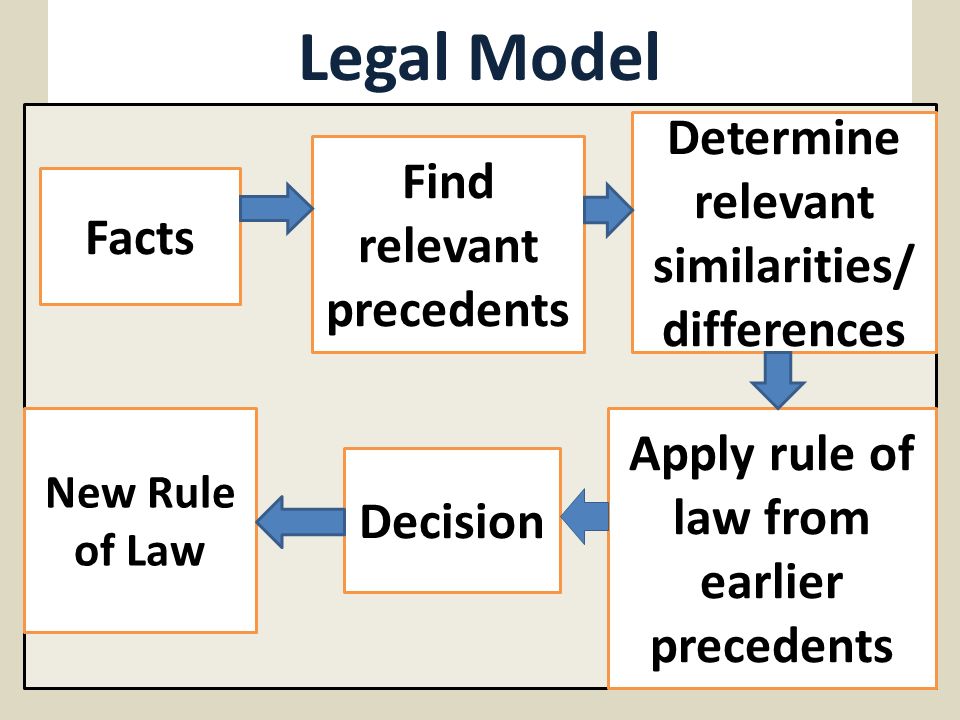 Legal Model

Facts

Find relevant precedents

Determine relevant similarities/ differences

Apply rule of law from earlier precedents

Decision

New Rule of Law